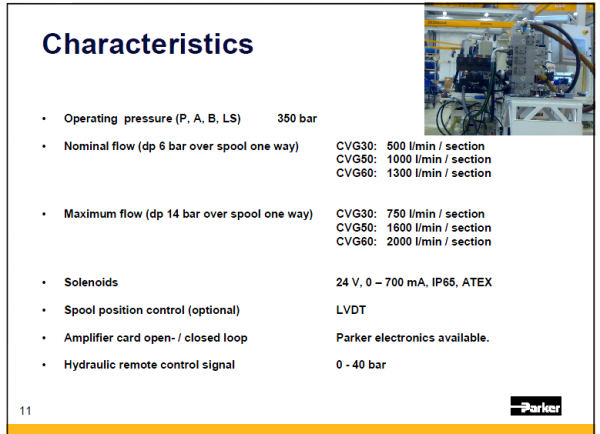 Characteristics

• Operating pressure (P, A, B, LS) 350 bar

• Nominal flow (dp 6 bar over spool one way) CVG30: 500 l/min / section
CVG50: 1000 l/min / section
CVG60: 1300 l/min / section

• Maximum flow (dp 14 bar over spool one way) CVG30: 750 l/min / section
CVG50: 1600 l/min / section
CVG60: 2000 l/min / section

• Solenoids 24 V, 0 – 700 mA, IP65, ATEX

• Spool position control (optional) LVDT

• Amplifier card open- / closed loop Parker electronics available.

• Hydraulic remote control signal 0 - 40 bar

11

Parker